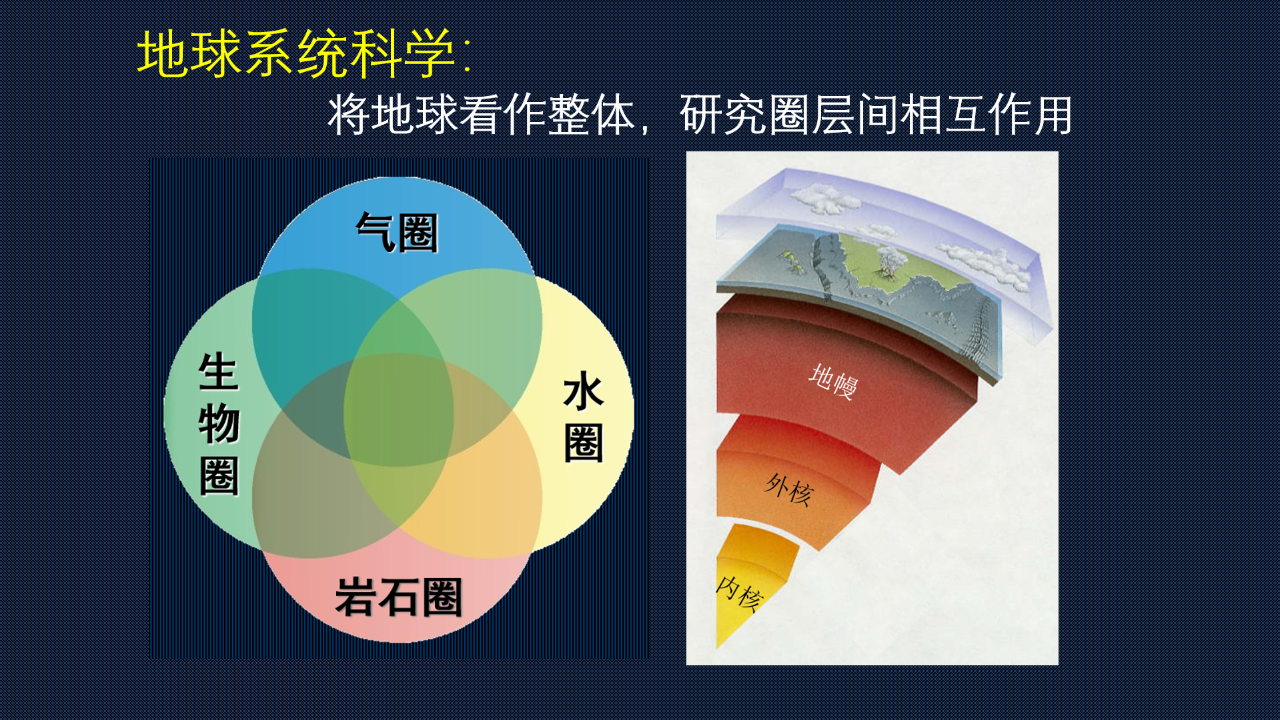 地球系统科学:

将地球看作整体，研究圈层间相互作用

气圈

生物圈

水圈

岩石圈

地幔

外核

内核